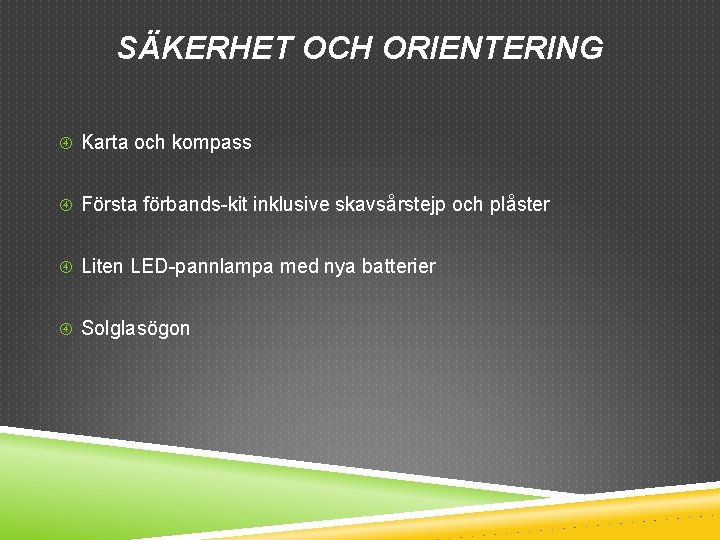 SÄKERHET OCH ORIENTERING

Karta och kompass

Första förbands-kit inklusive skavsårstejp och plåster

Liten LED-pannlampa med nya batterier

Solglasögon